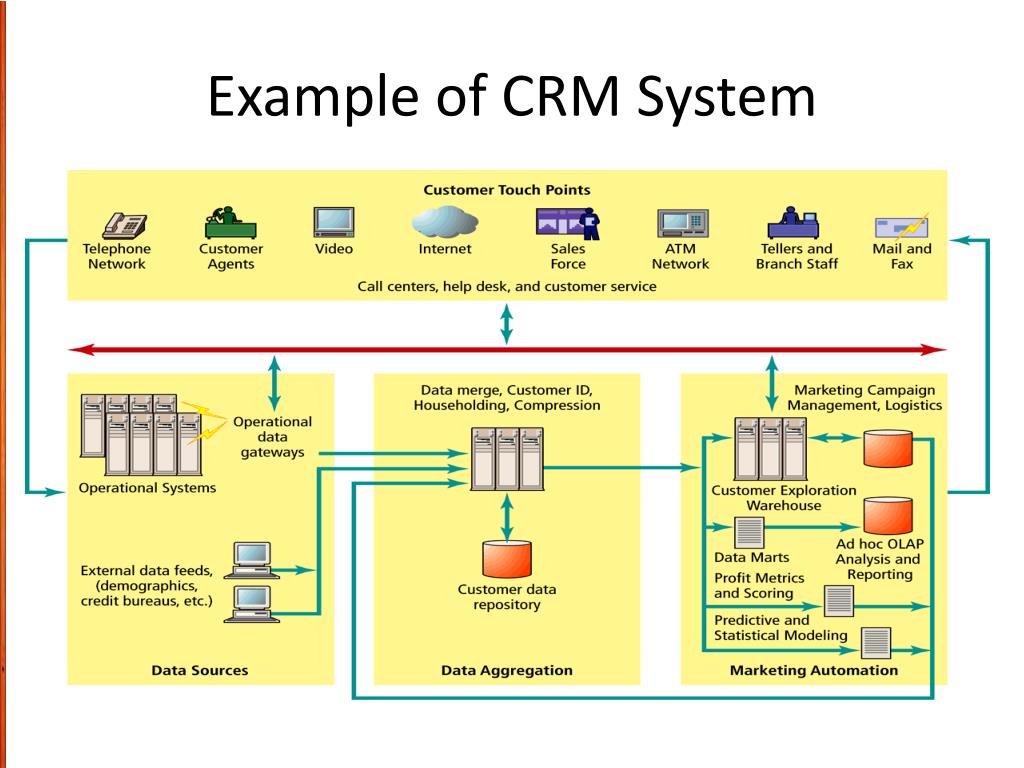 Example of CRM System

Customer Touch Points

Telephone Network

Customer Agents

Video

Internet

Sales Force

ATM Network

Tellers and Branch Staff

Mail and Fax

Call centers, help desk, and customer service

Operational data gateways

Operational Systems

External data feeds, (demographics, credit bureaus, etc.)

Data Sources

Data merge, Customer ID, Householding, Compression

Customer data repository

Data Aggregation

Marketing Campaign Management, Logistics

Customer Exploration Warehouse

Data Marts

Ad hoc OLAP Analysis and Reporting

Profit Metrics and Scoring

Predictive and Statistical Modeling

Marketing Automation